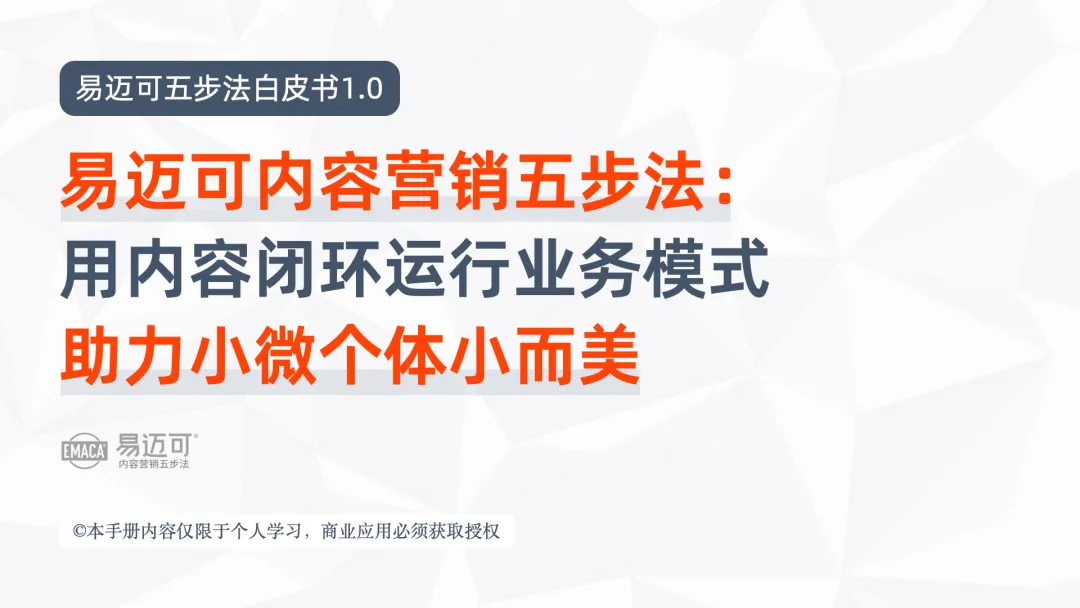 易迈可五步法白皮书1.0

易迈可内容营销五步法：
用内容闭环运行业务模式
助力小微个体小而美

EMACA 易迈可®
内容营销五步法

©本手册内容仅限于个人学习，商业应用必须获取授权